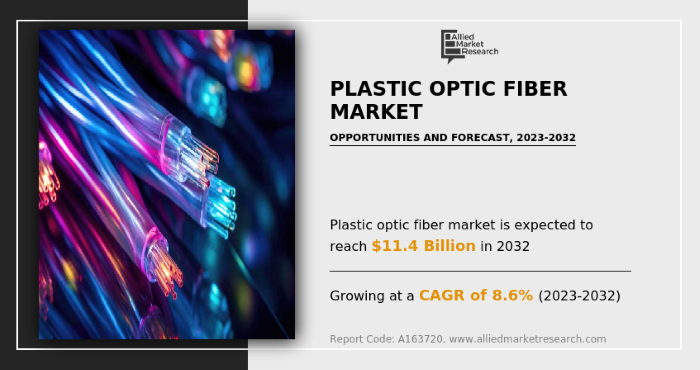 Allied Market Research

PLASTIC OPTIC FIBER MARKET

OPPORTUNITIES AND FORECAST, 2023-2032

Plastic optic fiber market is expected to reach $11.4 Billion in 2032

Growing at a CAGR of 8.6% (2023-2032)

Report Code: A163720, www.alliedmarketresearch.com